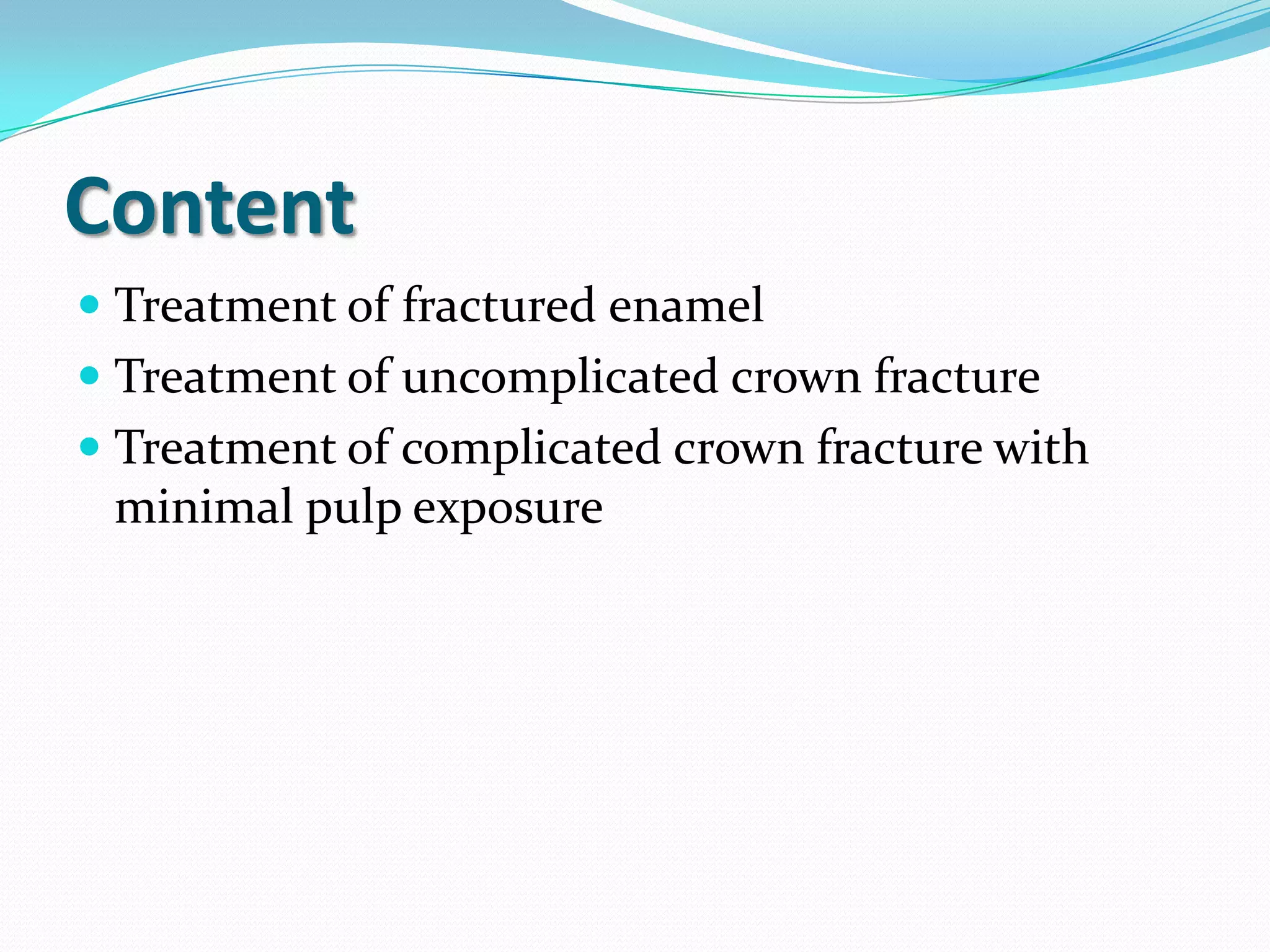 Content

- Treatment of fractured enamel
- Treatment of uncomplicated crown fracture
- Treatment of complicated crown fracture with minimal pulp exposure